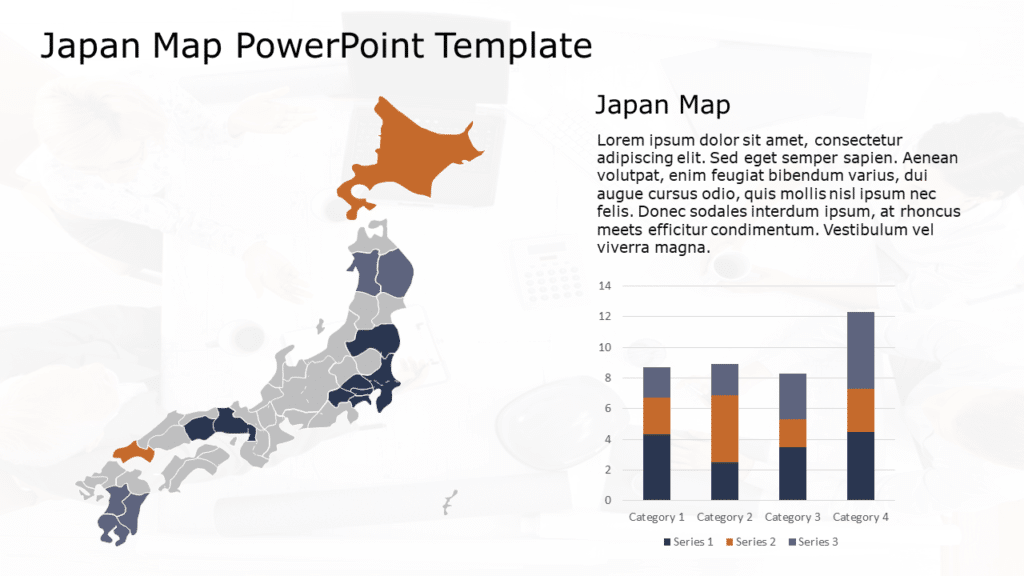 Japan Map PowerPoint Template

Japan Map

Lorem ipsum dolor sit amet, consectetur adipiscing elit. Sed eget semper sapien. Aenean volutpat, enim feugiat bibendum varius, dui augue cursus odio, quis mollis nisl ipsum nec felis. Donec sodales interdum ipsum, at rhoncus meets efficitur condimentum. Vestibulum vel viverra magna.

14
12
10
8
6
4
2
0

Category 1 Category 2 Category 3 Category 4

Series 1 Series 2 Series 3